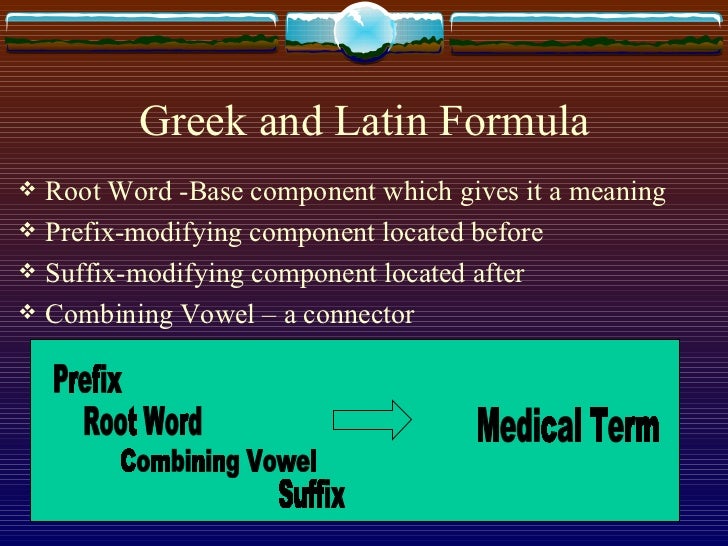 Greek and Latin Formula

❖ Root Word -Base component which gives it a meaning
❖ Prefix-modifying component located before
❖ Suffix-modifying component located after
❖ Combining Vowel – a connector

Prefix
Root Word
Combining Vowel
Suffix

Medical Term